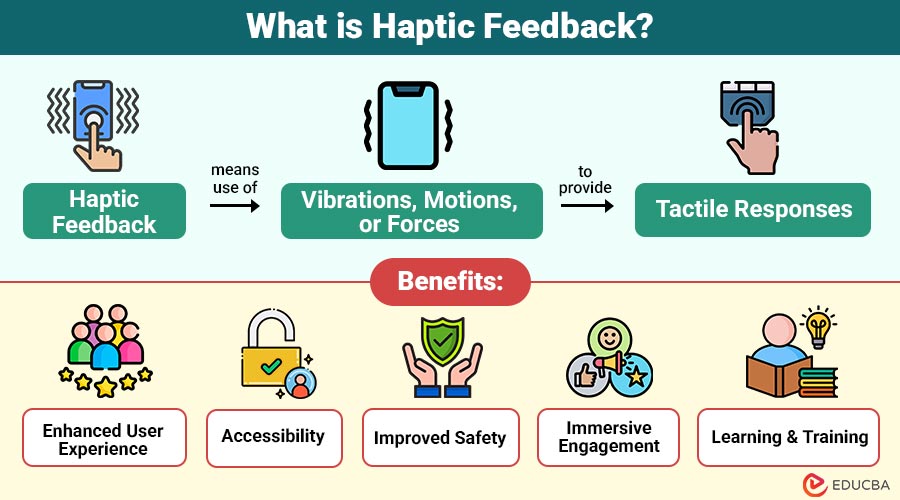 What is Haptic Feedback?

Haptic Feedback

means use of

Vibrations, Motions, or Forces

to provide

Tactile Responses

Benefits:

Enhanced User Experience

Accessibility

Improved Safety

Immersive Engagement

Learning & Training

EDUCBA